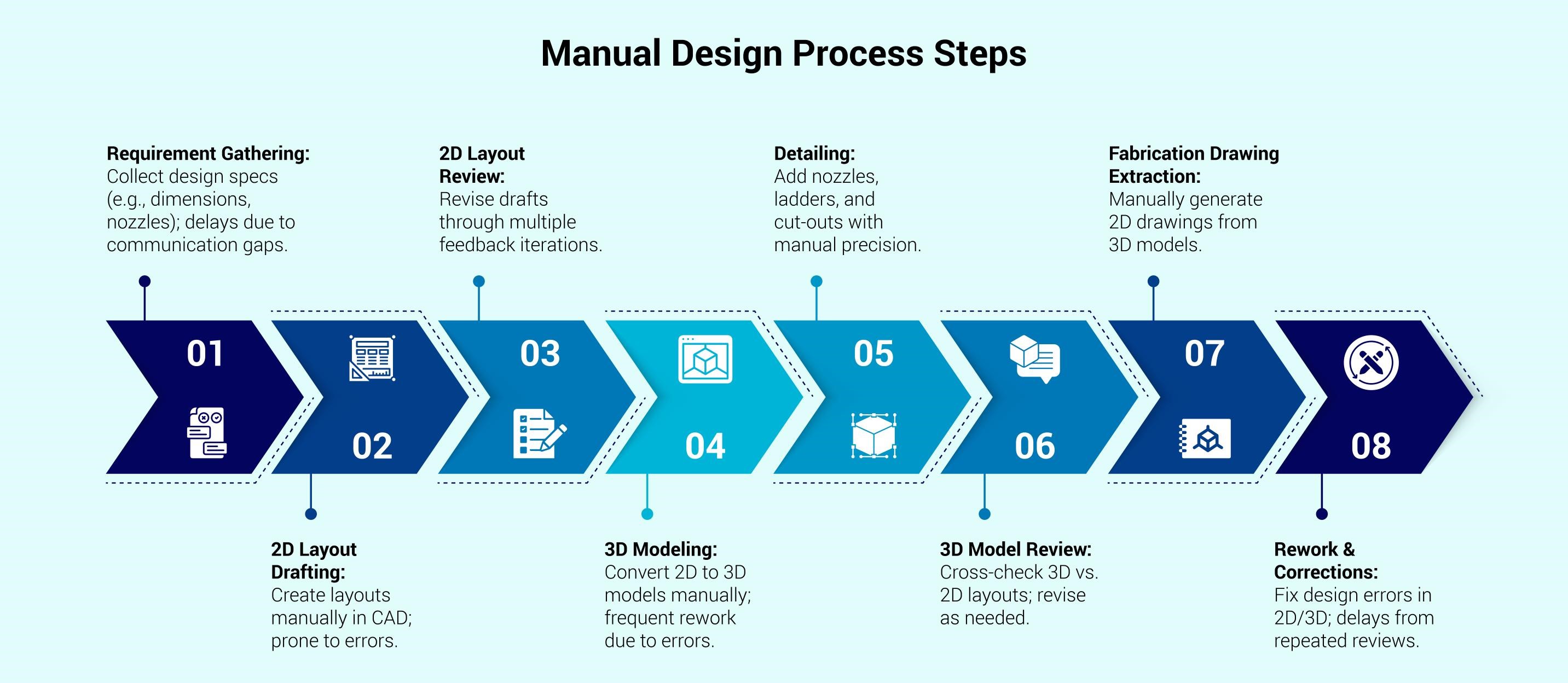 Manual Design Process Steps

Requirement Gathering: Collect design specs (e.g., dimensions, nozzles); delays due to communication gaps.

2D Layout Review: Revise drafts through multiple feedback iterations.

Detailing: Add nozzles, ladders, and cut-outs with manual precision.

Fabrication Drawing Extraction: Manually generate 2D drawings from 3D models.

01

02

03

04

05

06

07

08

2D Layout Drafting: Create layouts manually in CAD; prone to errors.

3D Modeling: Convert 2D to 3D models manually; frequent rework due to errors.

3D Model Review: Cross-check 3D vs. 2D layouts; revise as needed.

Rework & Corrections: Fix design errors in 2D/3D; delays from repeated reviews.